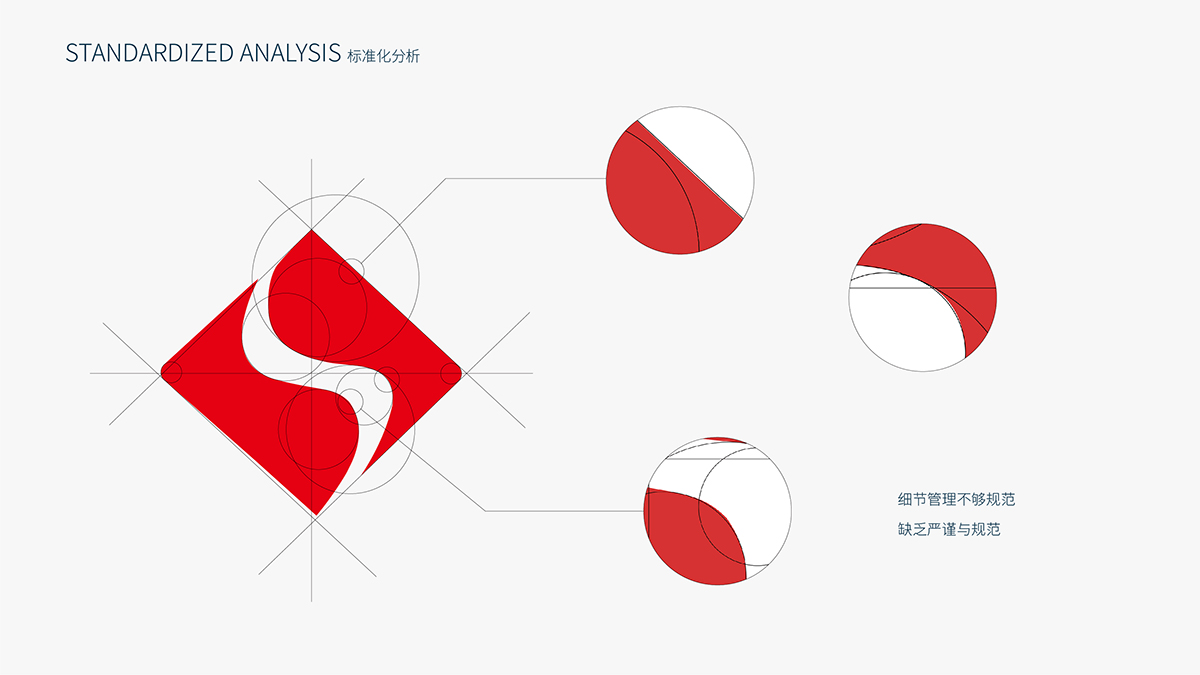 STANDARDIZED ANALYSIS 标准化分析

细节管理不够规范
缺乏严谨与规范